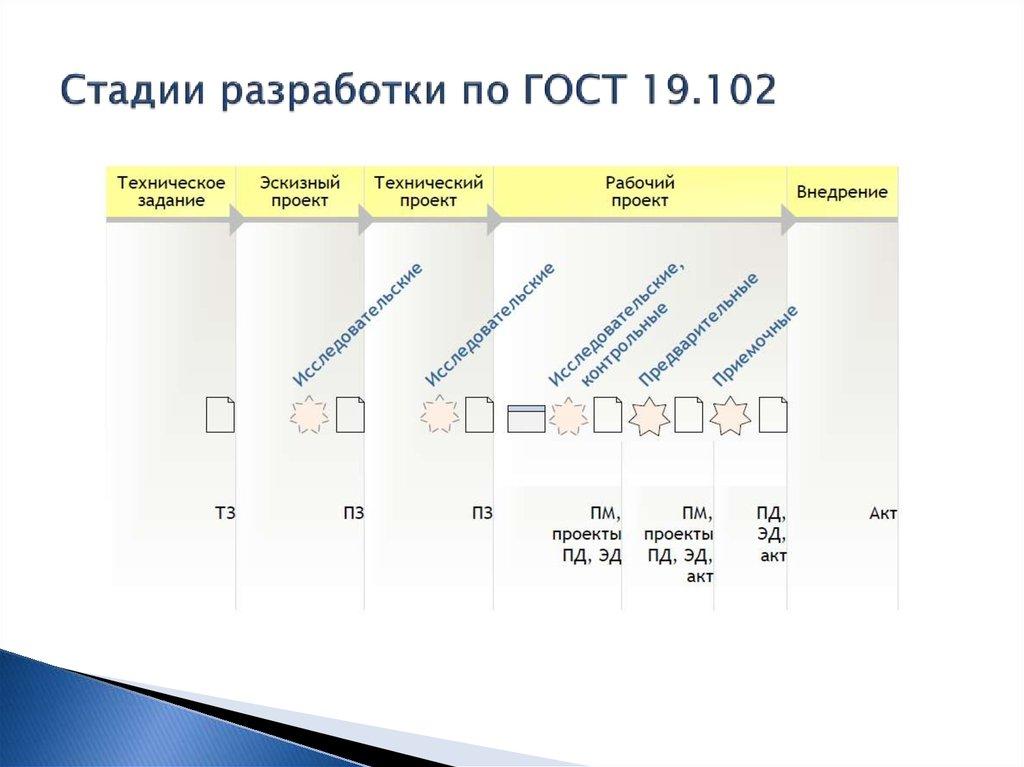 Стадии разработки по ГОСТ 19.102

Техническое задание

Эскизный проект

Технический проект

Рабочий проект

Внедрение

Исследовательские

Исследовательские

Исследовательские, контрольные

Предварительные

Приемочные

ТЗ

ПЗ

ПЗ

ПМ, проекты ПД, ЭД

ПМ, проекты ПД, ЭД, акт

ПД, ЭД, акт

Акт